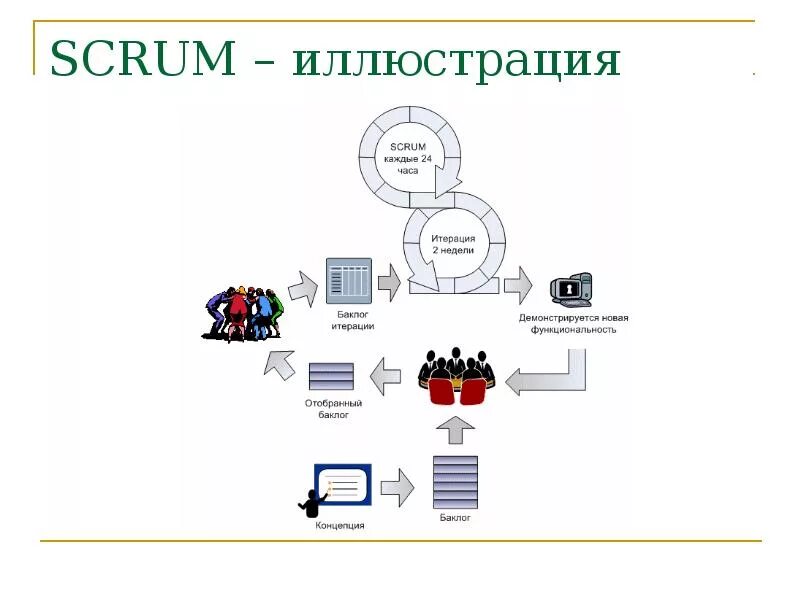 SCRUM – иллюстрация

SCRUM каждые 24 часа

Итерация 2 недели

Баклог итерации

Демонстрируется новая функциональность

Отобранный баклог

Концепция

Баклог